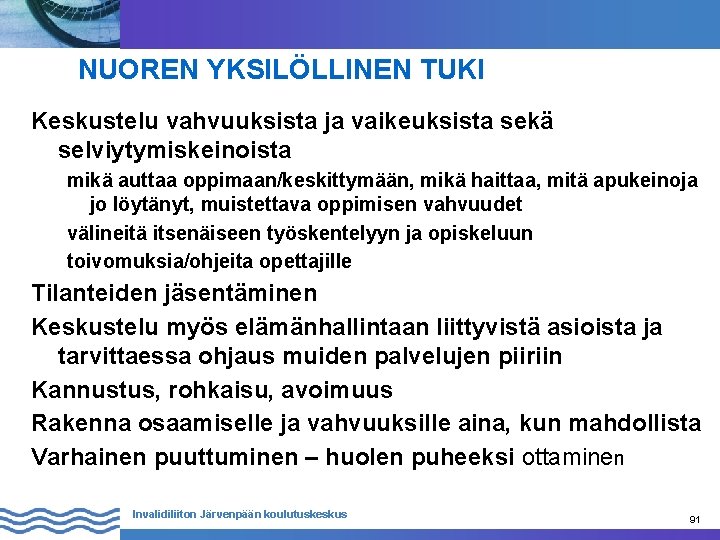 NUOREN YKSILÖLLINEN TUKI

Keskustelu vahvuuksista ja vaikeuksista sekä selviytymiskeinoista

mikä auttaa oppimaan/keskittymään, mikä haittaa, mitä apukeinoja jo löytänyt, muistettava oppimisen vahvuudet

välineitä itsenäiseen työskentelyyn ja opiskeluun

toivomuksia/ohjeita opettajille

Tilanteiden jäsentäminen

Keskustelu myös elämänhallintaan liittyvistä asioista ja tarvittaessa ohjaus muiden palvelujen piiriin

Kannustus, rohkaisu, avoimuus

Rakenna osaamiselle ja vahvuuksille aina, kun mahdollista

Varhainen puuttuminen – huolen puheeksi ottaminen

Invalidiliiton Järvenpään koulutuskeskus

91